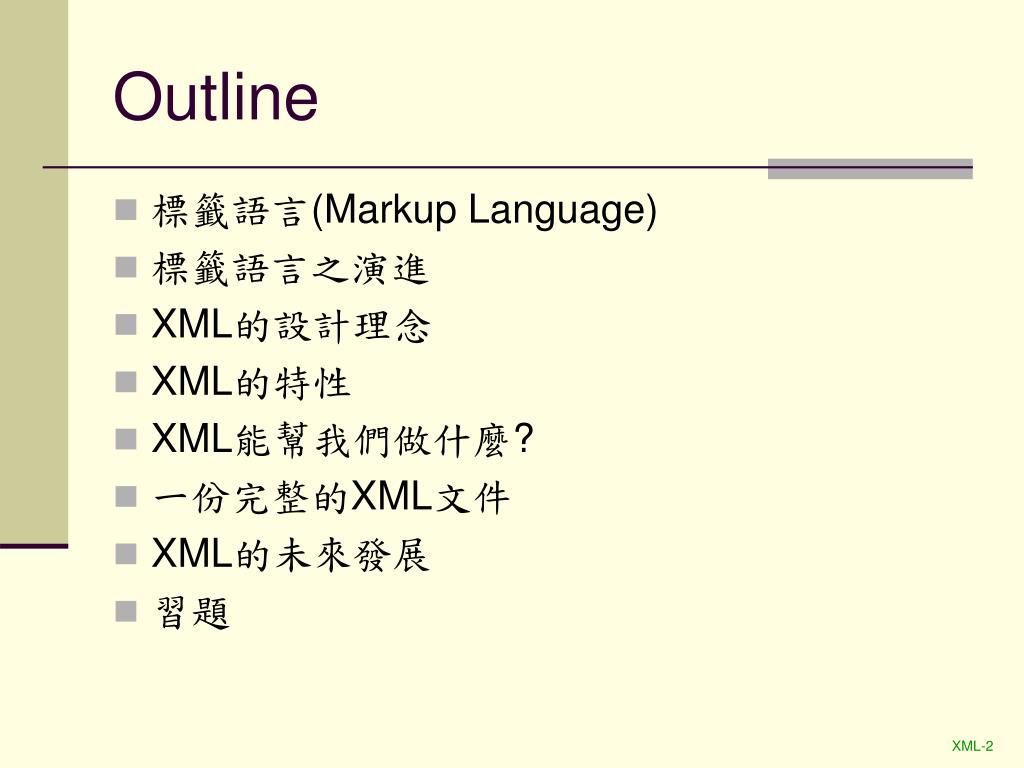 Outline

- 標籤語言(Markup Language)
- 標籤語言之演進
- XML的設計理念
- XML的特性
- XML能幫我們做什麼?
- 一份完整的XML文件
- XML的未來發展
- 習題

XML-2